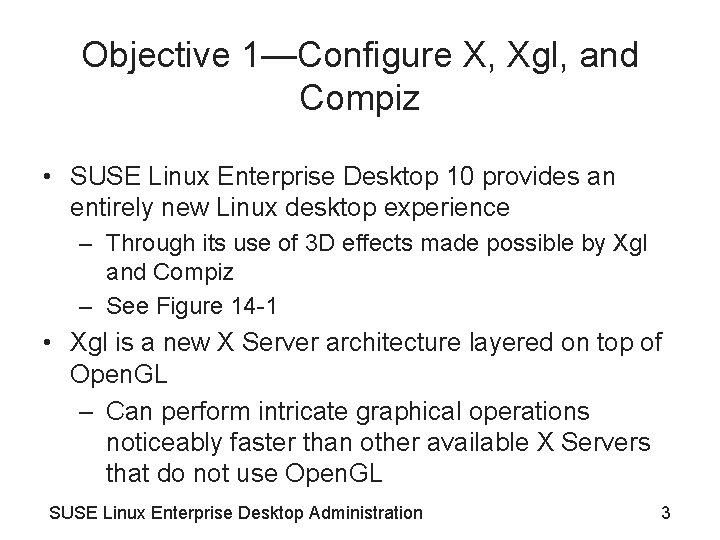 Objective 1—Configure X, Xgl, and Compiz

• SUSE Linux Enterprise Desktop 10 provides an entirely new Linux desktop experience
  – Through its use of 3D effects made possible by Xgl and Compiz
  – See Figure 14-1
• Xgl is a new X Server architecture layered on top of OpenGL
  – Can perform intricate graphical operations noticeably faster than other available X Servers that do not use OpenGL

SUSE Linux Enterprise Desktop Administration

3